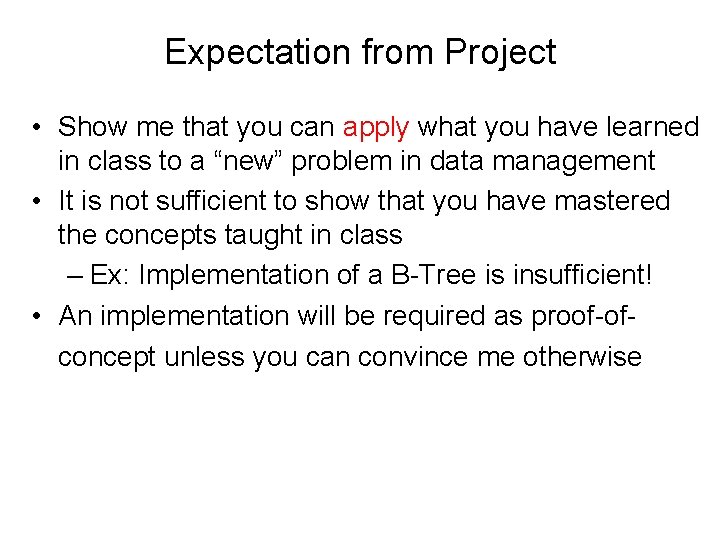 Expectation from Project

• Show me that you can apply what you have learned in class to a “new” problem in data management
• It is not sufficient to show that you have mastered the concepts taught in class
– Ex: Implementation of a B-Tree is insufficient!
• An implementation will be required as proof-of-concept unless you can convince me otherwise